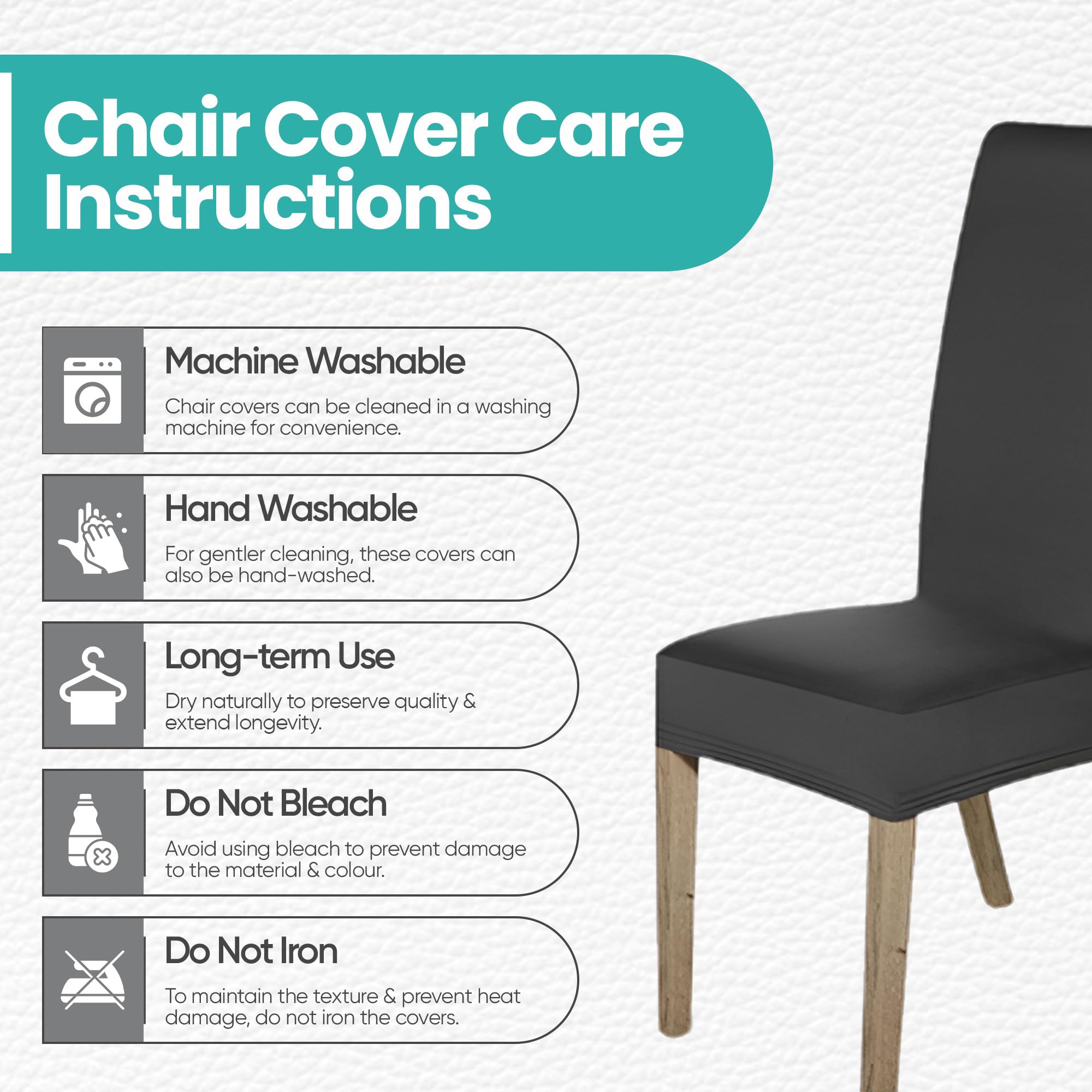 Chair Cover Care Instructions

Machine Washable

Chair covers can be cleaned in a washing machine for convenience.

Hand Washable

For gentler cleaning, these covers can also be hand-washed.

Long-term Use

Dry naturally to preserve quality & extend longevity.

Do Not Bleach

Avoid using bleach to prevent damage to the material & colour.

Do Not Iron

To maintain the texture & prevent heat damage, do not iron the covers.